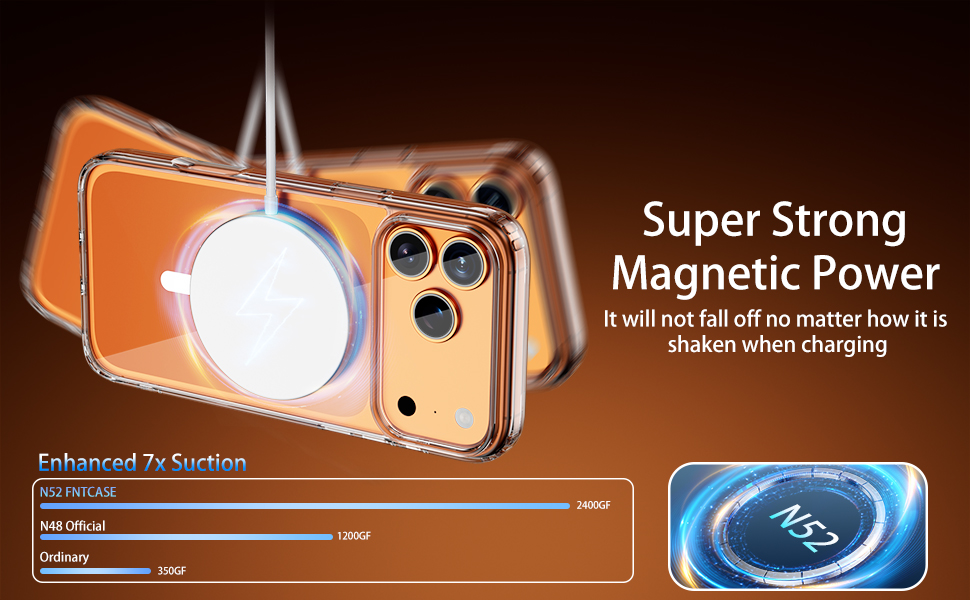 Super Strong Magnetic Power

It will not fall off no matter how it is shaken when charging

Enhanced 7x Suction

N52 FNTCASE 2400GF

N48 Official 1200GF

Ordinary 350GF

N52